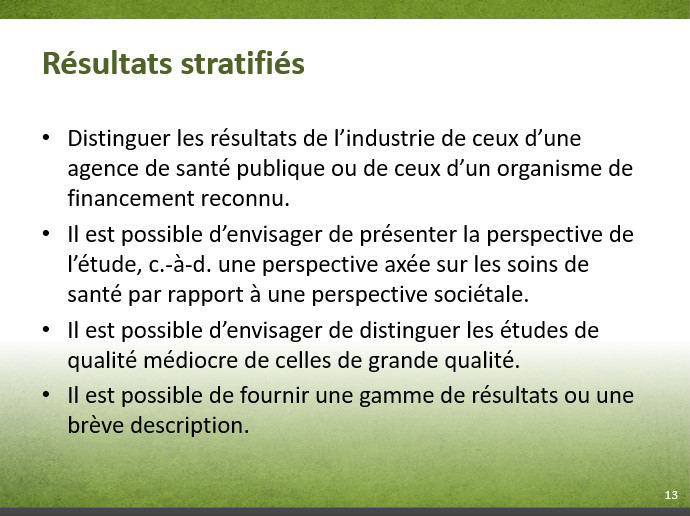 Résultats stratifiés

• Distinguer les résultats de l’industrie de ceux d’une agence de santé publique ou de ceux d’un organisme de financement reconnu.
• Il est possible d’envisager de présenter la perspective de l’étude, c.-à-d. une perspective axée sur les soins de santé par rapport à une perspective sociétale.
• Il est possible d’envisager de distinguer les études de qualité médiocre de celles de grande qualité.
• Il est possible de fournir une gamme de résultats ou une brève description.

13